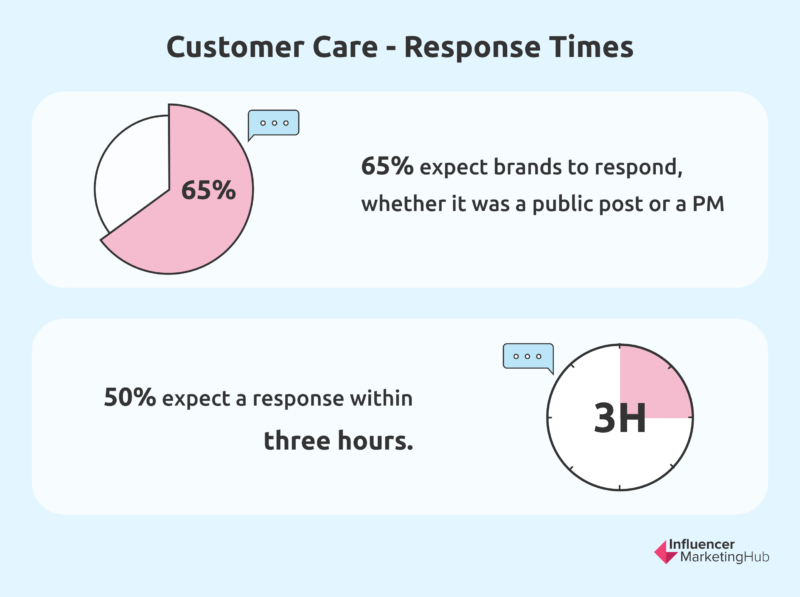 Customer Care - Response Times

65%

65% expect brands to respond, whether it was a public post or a PM

50% expect a response within three hours.

3H

Influencer MarketingHub